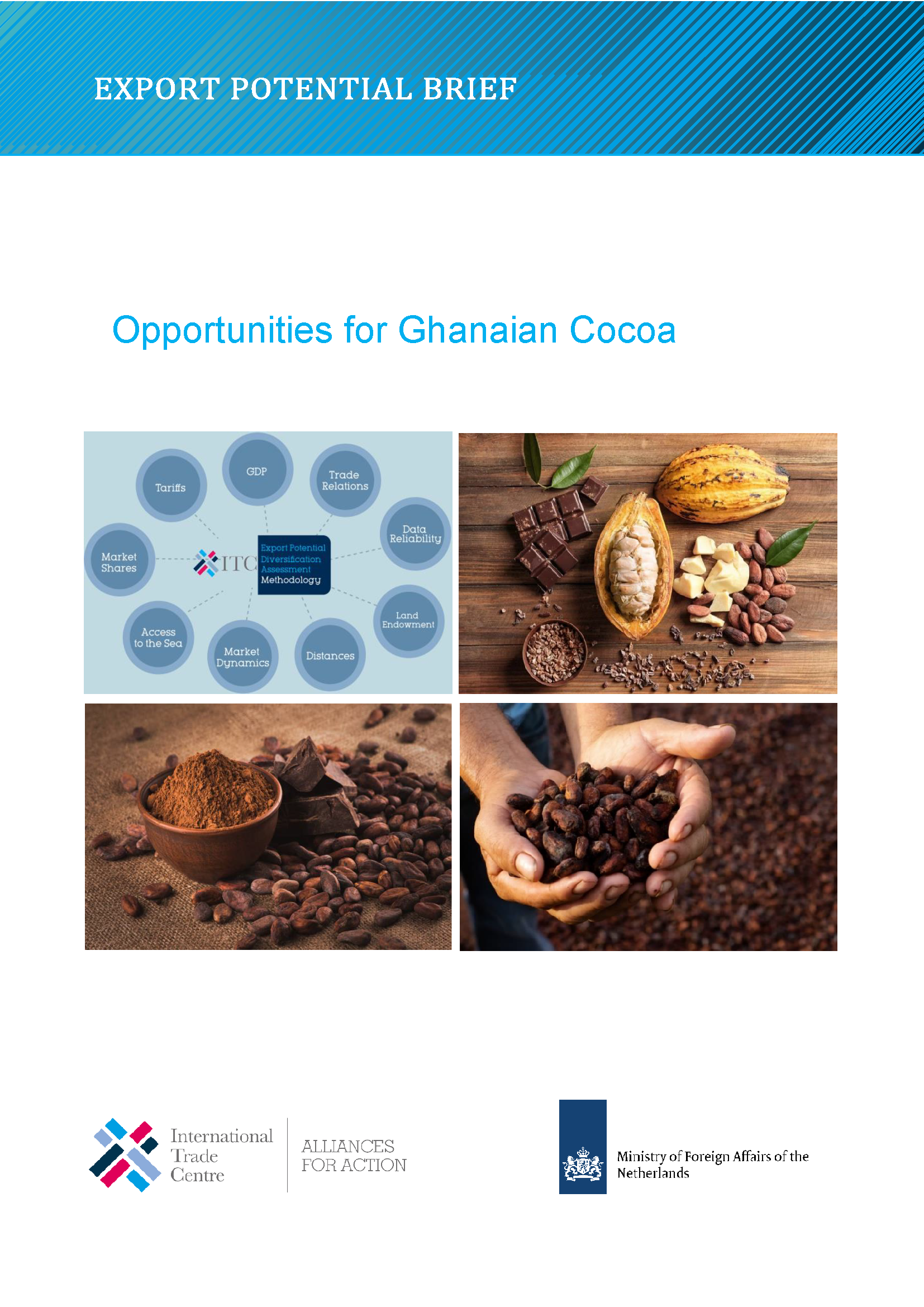 EXPORT POTENTIAL BRIEF

Opportunities for Ghanaian Cocoa

Tariffs
GDP
Trade Relations
Data Reliability
Market Shares
ITC
Export Potential Diversification Assessment Methodology
Land Endowment
Access to the Sea
Market Dynamics
Distances

International Trade Centre

ALLIANCES FOR ACTION

Ministry of Foreign Affairs of the Netherlands